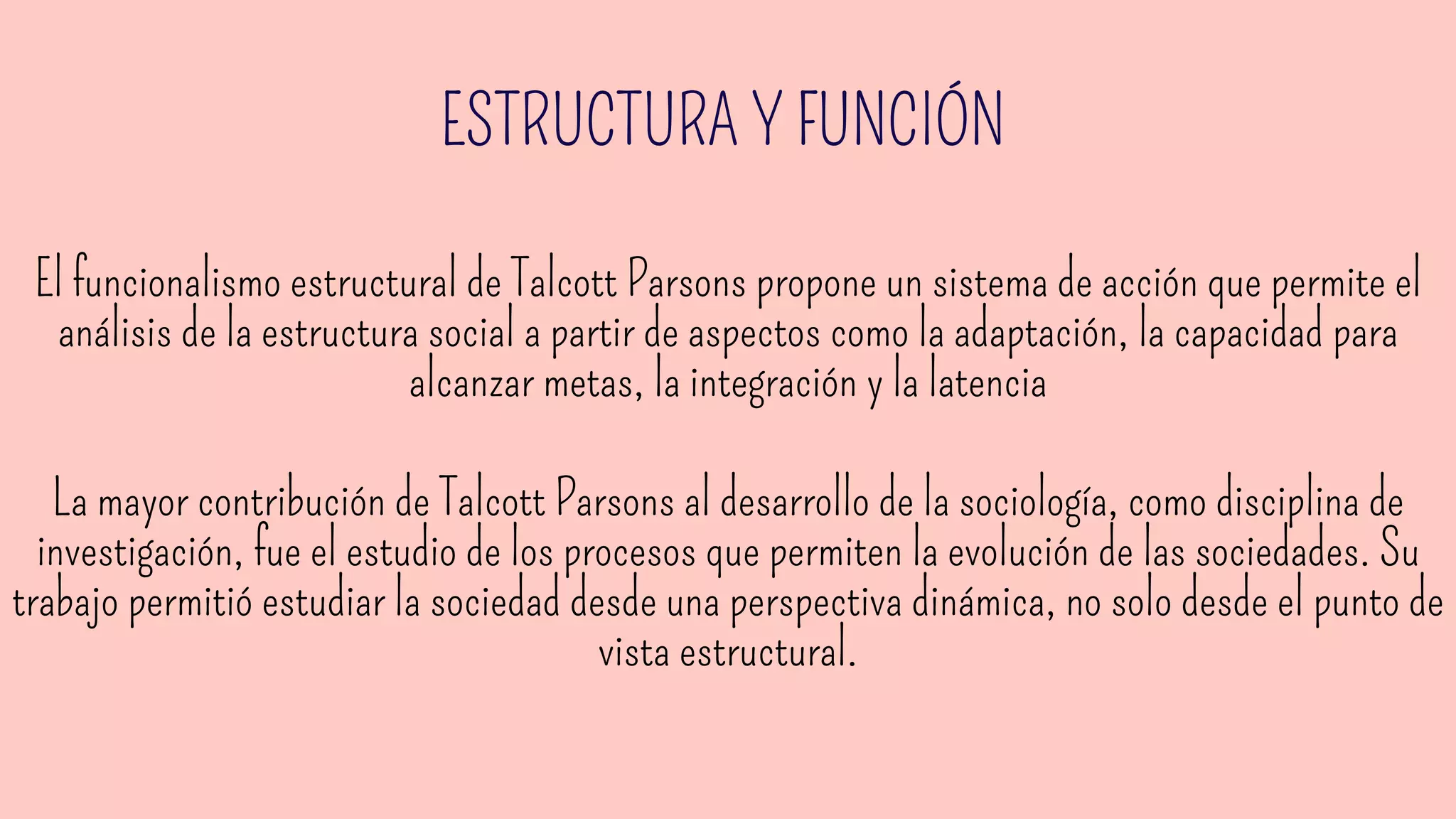 ESTRUCTURA Y FUNCIÓN

El funcionalismo estructural de Talcott Parsons propone un sistema de acción que permite el análisis de la estructura social a partir de aspectos como la adaptación, la capacidad para alcanzar metas, la integración y la latencia

La mayor contribución de Talcott Parsons al desarrollo de la sociología, como disciplina de investigación, fue el estudio de los procesos que permiten la evolución de las sociedades. Su trabajo permitió estudiar la sociedad desde una perspectiva dinámica, no solo desde el punto de vista estructural.